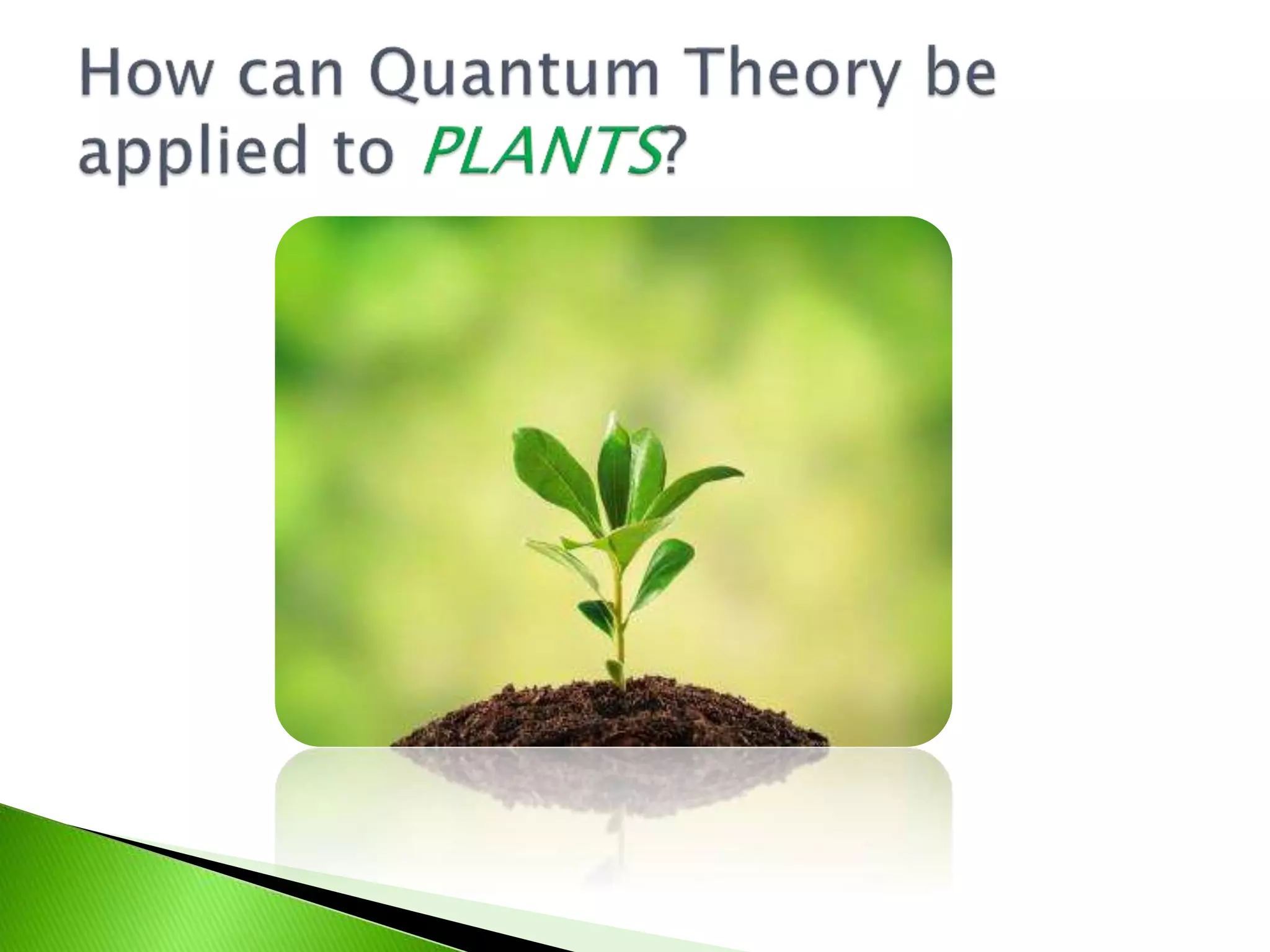 How can Quantum Theory be applied to PLANTS?